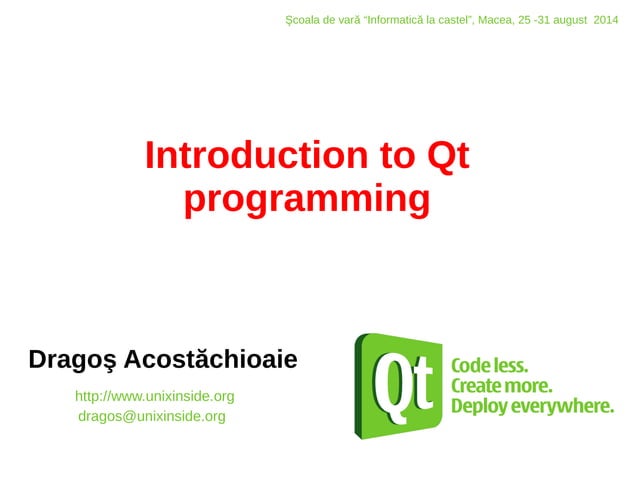 Şcoala de vară “Informatică la castel”, Macea, 25 -31 august 2014

Introduction to Qt programming

Dragoş Acostăchioaie

http://www.unixinside.org
dragos@unixinside.org

Qt

Code less.
Create more.
Deploy everywhere.